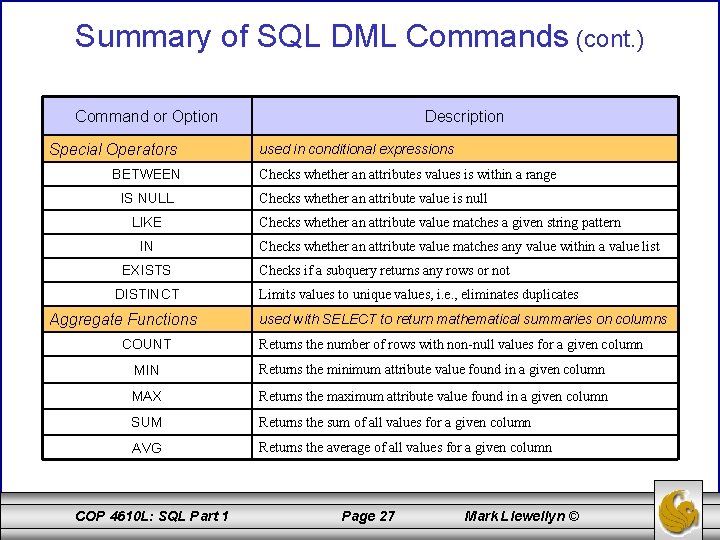 Summary of SQL DML Commands (cont.)

| Command or Option | Description |
|---|---|
| Special Operators | used in conditional expressions |
| BETWEEN | Checks whether an attributes values is within a range |
| IS NULL | Checks whether an attribute value is null |
| LIKE | Checks whether an attribute value matches a given string pattern |
| IN | Checks whether an attribute value matches any value within a value list |
| EXISTS | Checks if a subquery returns any rows or not |
| DISTINCT | Limits values to unique values, i.e., eliminates duplicates |
| Aggregate Functions | used with SELECT to return mathematical summaries on columns |
| COUNT | Returns the number of rows with non-null values for a given column |
| MIN | Returns the minimum attribute value found in a given column |
| MAX | Returns the maximum attribute value found in a given column |
| SUM | Returns the sum of all values for a given column |
| AVG | Returns the average of all values for a given column |

COP 4610L: SQL Part 1 Page 27 Mark Llewellyn ©